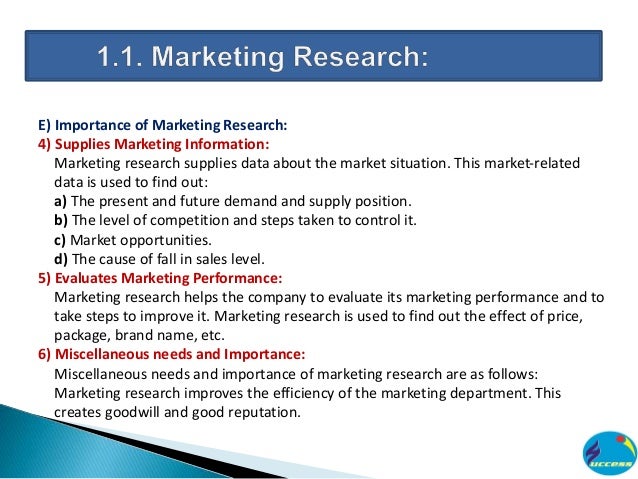 1.1. Marketing Research:

E) Importance of Marketing Research:
4) Supplies Marketing Information:
Marketing research supplies data about the market situation. This market-related data is used to find out:
a) The present and future demand and supply position.
b) The level of competition and steps taken to control it.
c) Market opportunities.
d) The cause of fall in sales level.
5) Evaluates Marketing Performance:
Marketing research helps the company to evaluate its marketing performance and to take steps to improve it. Marketing research is used to find out the effect of price, package, brand name, etc.
6) Miscellaneous needs and Importance:
Miscellaneous needs and importance of marketing research are as follows:
Marketing research improves the efficiency of the marketing department. This creates goodwill and good reputation.

uccess